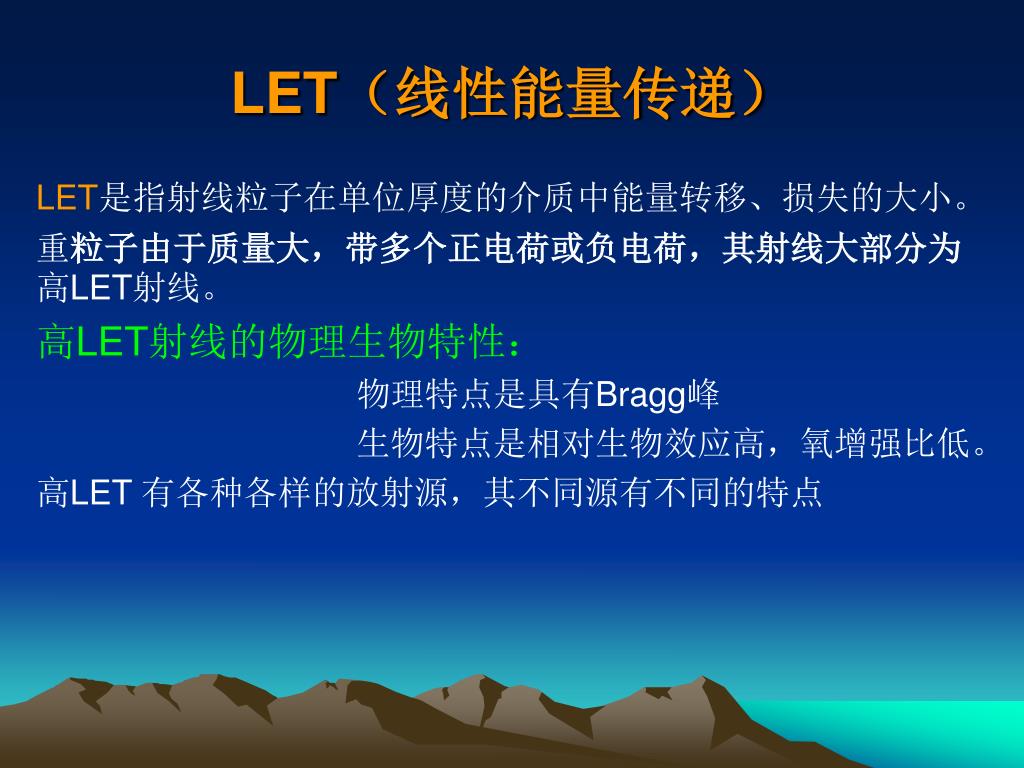 LET（线性能量传递）

LET是指射线粒子在单位厚度的介质中能量转移、损失的大小。

重粒子由于质量大，带多个正电荷或负电荷，其射线大部分为高LET射线。

高LET射线的物理生物特性：

物理特点是具有Bragg峰

生物特点是相对生物效应高，氧增强比低。

高LET 有各种各样的放射源，其不同源有不同的特点